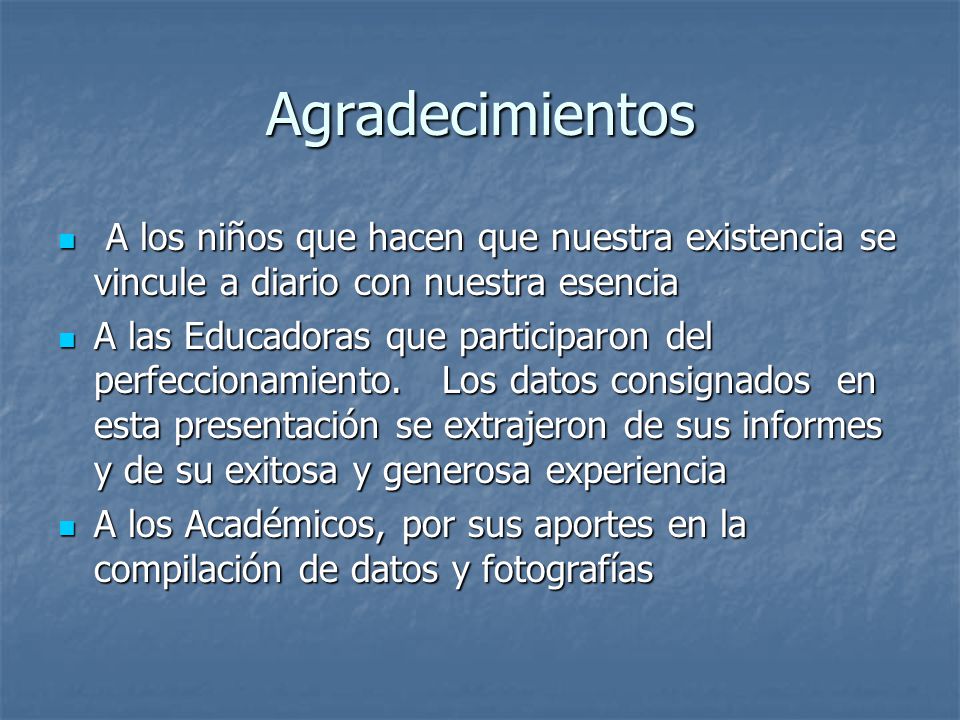 Agradecimientos

A los niños que hacen que nuestra existencia se vincule a diario con nuestra esencia

A las Educadoras que participaron del perfeccionamiento. Los datos consignados en esta presentación se extrajeron de sus informes y de su exitosa y generosa experiencia

A los Académicos, por sus aportes en la compilación de datos y fotografías